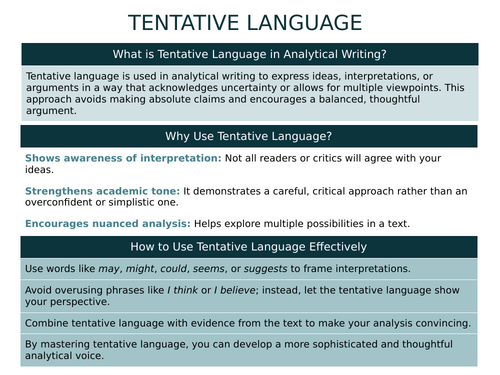 TENTATIVE LANGUAGE

What is Tentative Language in Analytical Writing?

Tentative language is used in analytical writing to express ideas, interpretations, or arguments in a way that acknowledges uncertainty or allows for multiple viewpoints. This approach avoids making absolute claims and encourages a balanced, thoughtful argument.

Why Use Tentative Language?

Shows awareness of interpretation: Not all readers or critics will agree with your ideas.

Strengthens academic tone: It demonstrates a careful, critical approach rather than an overconfident or simplistic one.

Encourages nuanced analysis: Helps explore multiple possibilities in a text.

How to Use Tentative Language Effectively

Use words like may, might, could, seems, or suggests to frame interpretations.

Avoid overusing phrases like I think or I believe; instead, let the tentative language show your perspective.

Combine tentative language with evidence from the text to make your analysis convincing.

By mastering tentative language, you can develop a more sophisticated and thoughtful analytical voice.